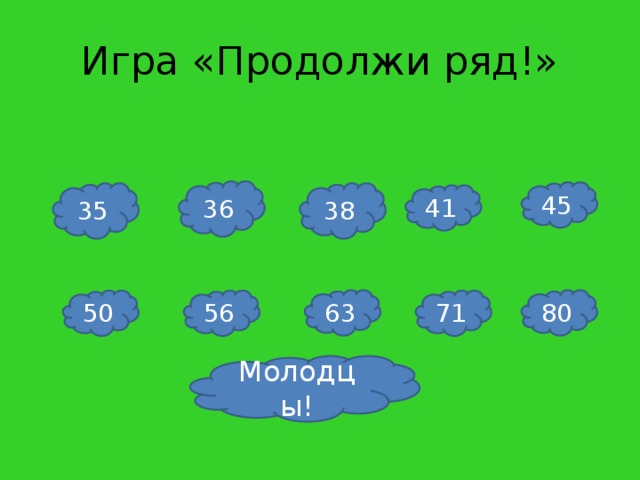 Игра «Продолжи ряд!»

35 36 38 41 45

50 56 63 71 80

Молодцы!